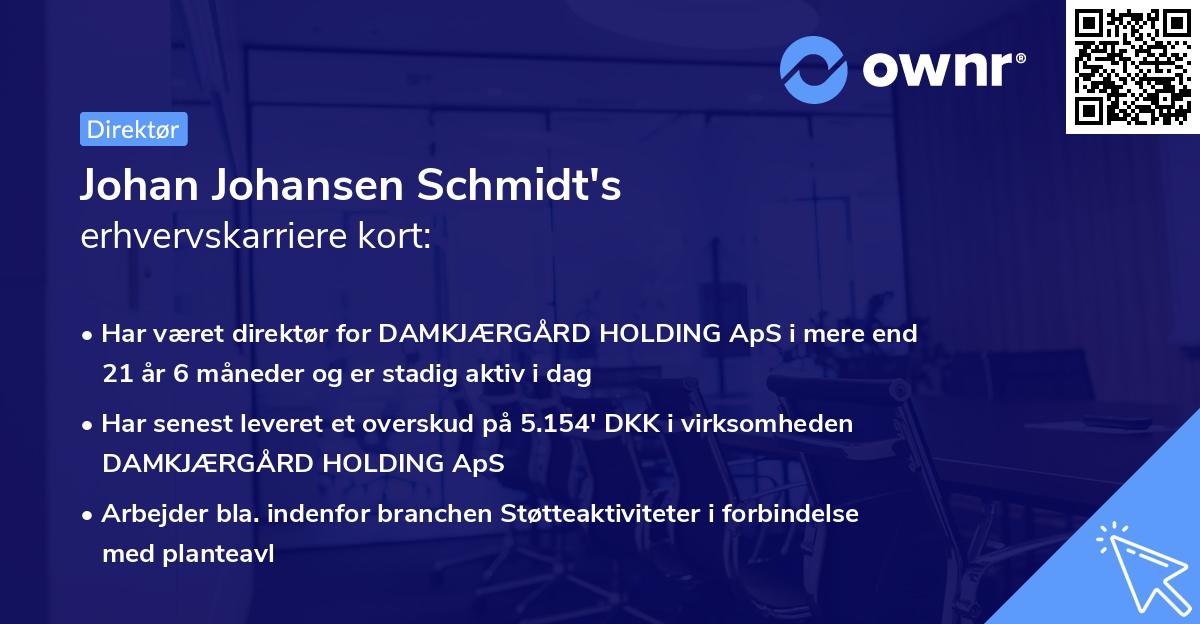 ownr®

Direktør

Johan Johansen Schmidt's
erhvervskarriere kort:

• Har været direktør for DAMKJÆRGÅRD HOLDING ApS i mere end 21 år 6 måneder og er stadig aktiv i dag

• Har senest leveret et overskud på 5.154' DKK i virksomheden DAMKJÆRGÅRD HOLDING ApS

• Arbejder bla. indenfor branchen Støtteaktiviteter i forbindelse med planteavl